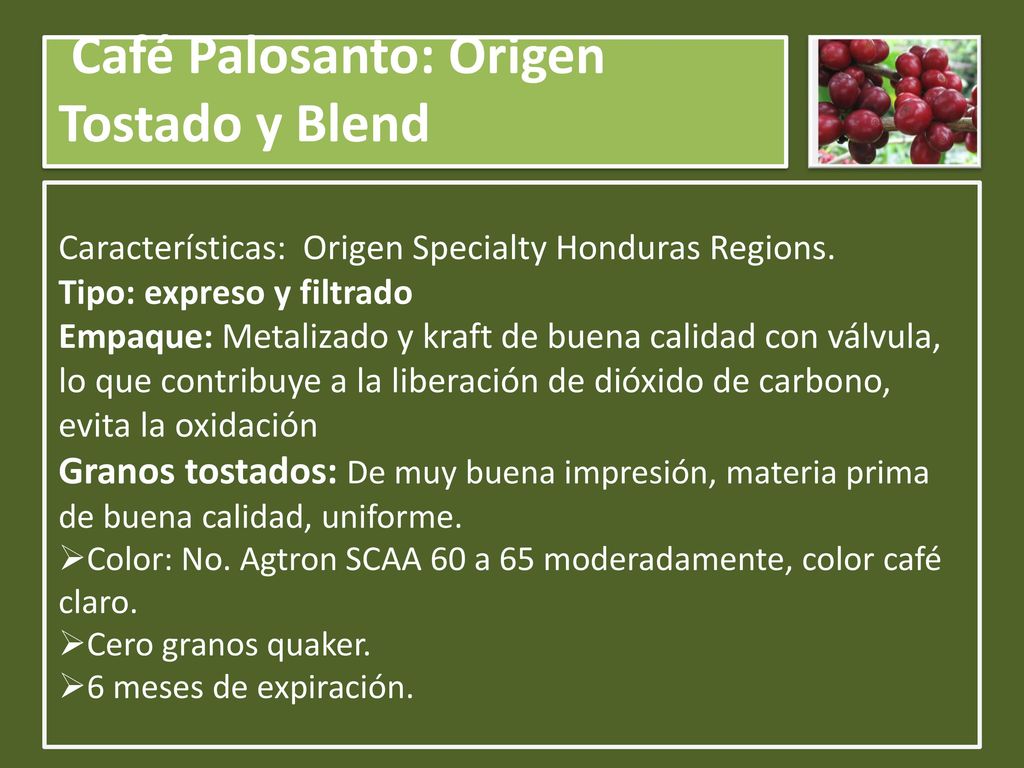 Café Palosanto: Origen Tostado y Blend

Características: Origen Specialty Honduras Regions.
Tipo: expreso y filtrado
Empaque: Metalizado y kraft de buena calidad con válvula, lo que contribuye a la liberación de dióxido de carbono, evita la oxidación
Granos tostados: De muy buena impresión, materia prima de buena calidad, uniforme.
➢Color: No. Agtron SCAA 60 a 65 moderadamente, color café claro.
➢Cero granos quaker.
➢6 meses de expiración.